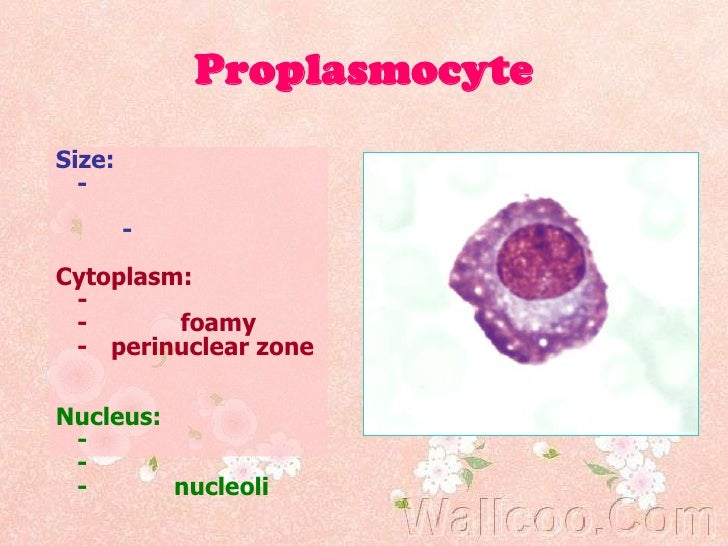 Proplasmocyte

Size:
-

-

Cytoplasm:
-
- foamy
- perinuclear zone

Nucleus:
-
-
- nucleoli

Wallcoo.Com